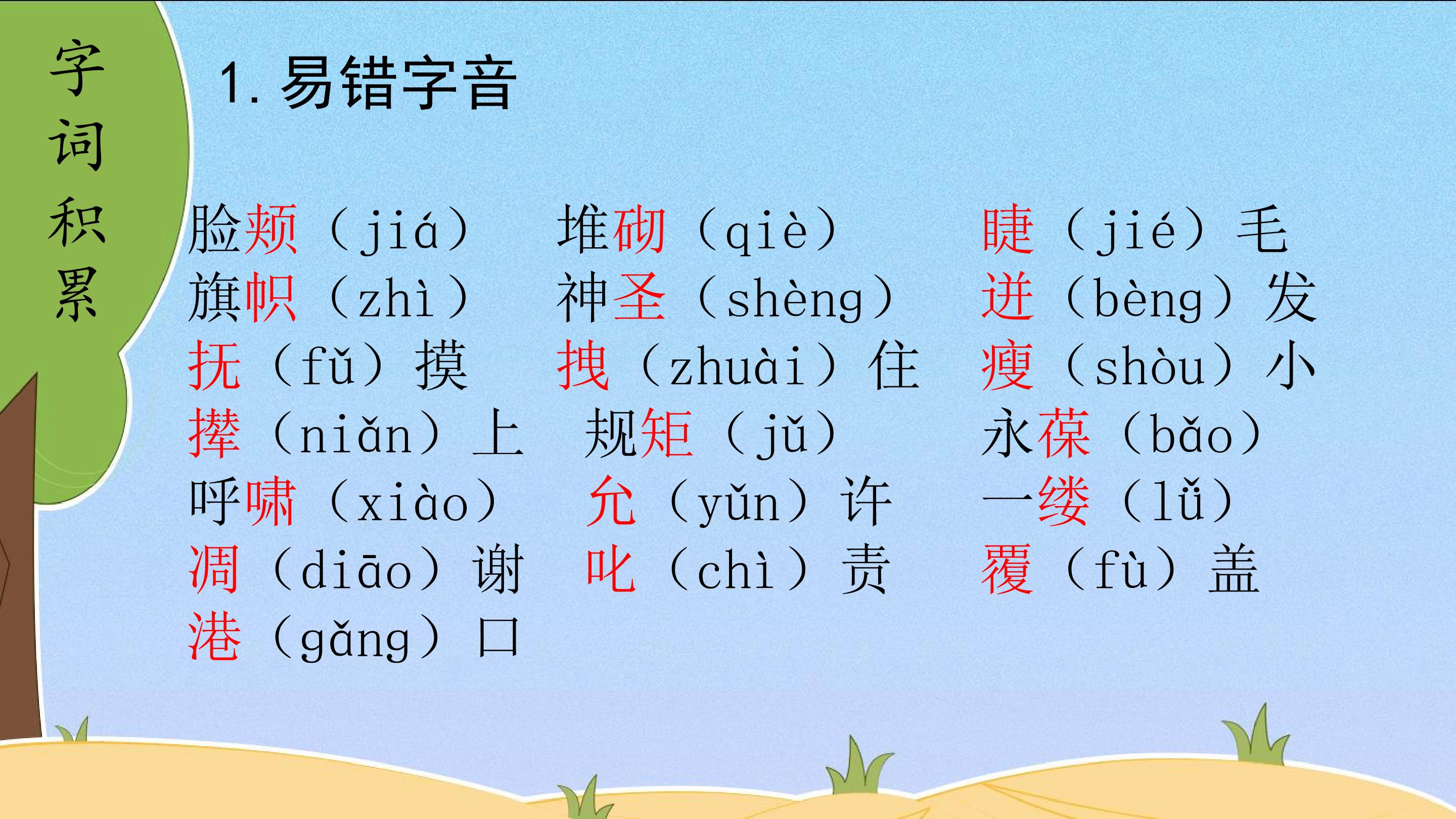 字词积累

1. 易错字音

脸颊（jiá） 堆砌（qiè） 睫（jié）毛
旗帜（zhì） 神圣（shèng） 迸（bèng）发
抚（fǔ）摸 拽（zhuài）住 瘦（shòu）小
撵（niǎn）上 规矩（jǔ） 永葆（bǎo）
呼啸（xiào） 允（yǔn）许 一缕（lǚ）
凋（diāo）谢 叱（chì）责 覆（fù）盖
港（gǎng）口